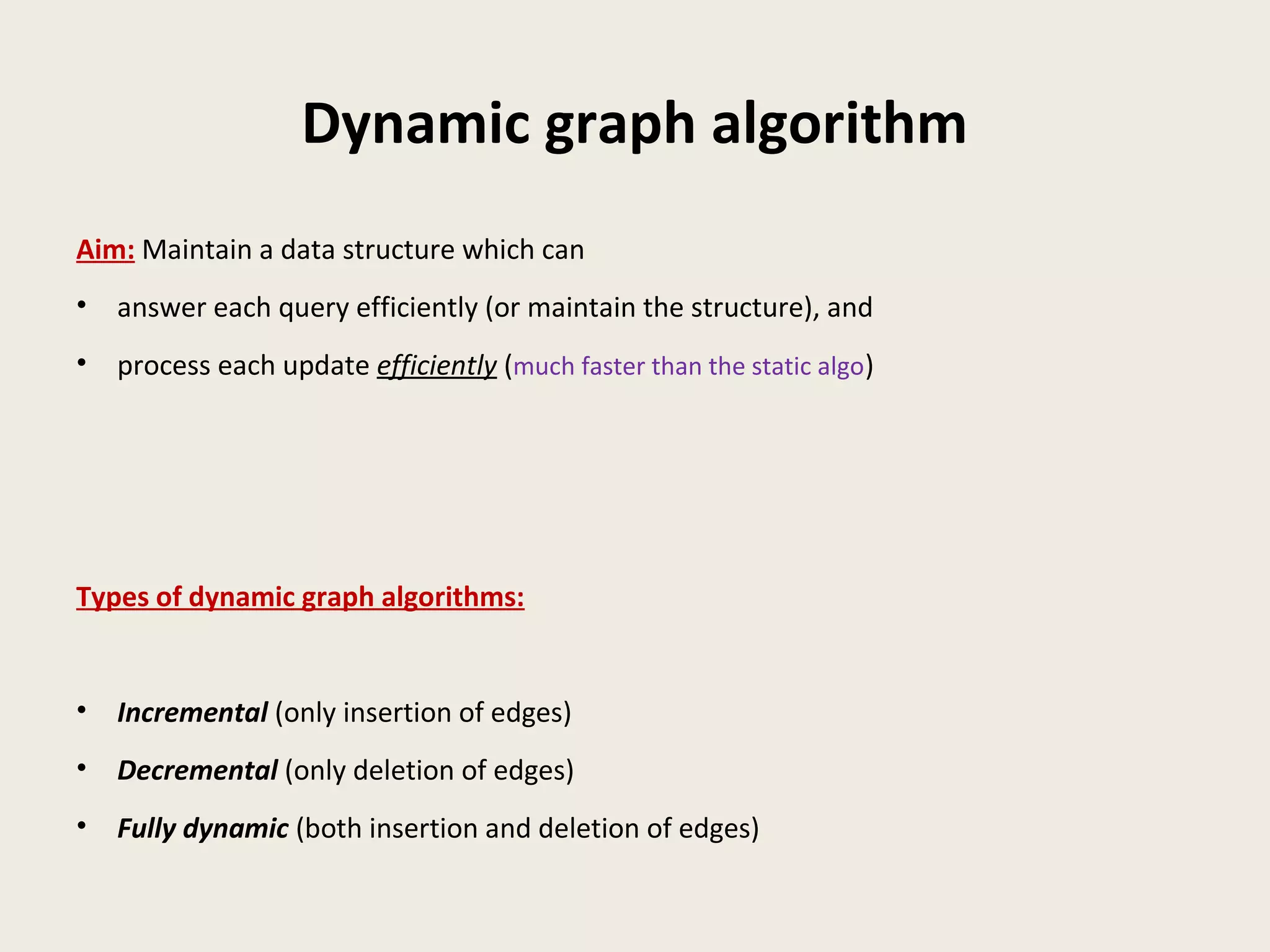 Dynamic graph algorithm

Aim: Maintain a data structure which can

• answer each query efficiently (or maintain the structure), and

• process each update efficiently (much faster than the static algo)

Types of dynamic graph algorithms:

• Incremental (only insertion of edges)

• Decremental (only deletion of edges)

• Fully dynamic (both insertion and deletion of edges)